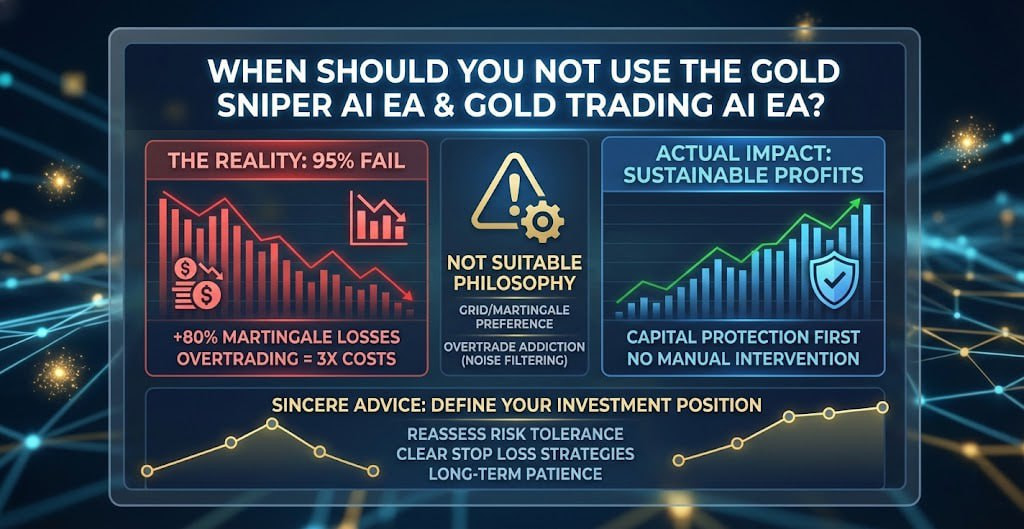 WHEN SHOULD YOU NOT USE THE GOLD SNIPER AI EA & GOLD TRADING AI EA?

THE REALITY: 95% FAIL

+80% MARTINGALE LOSSES
OVERTRADING = 3X COSTS

NOT SUITABLE PHILOSOPHY

GRID/MARTINGALE PREFERENCE

OVERTRADE ADDICTION (NOISE FILTERING)

ACTUAL IMPACT: SUSTAINABLE PROFITS

CAPITAL PROTECTION FIRST
NO MANUAL INTERVENTION

SINCERE ADVICE: DEFINE YOUR INVESTMENT POSITION

REASSESS RISK TOLERANCE
CLEAR STOP LOSS STRATEGIES
LONG-TERM PATIENCE